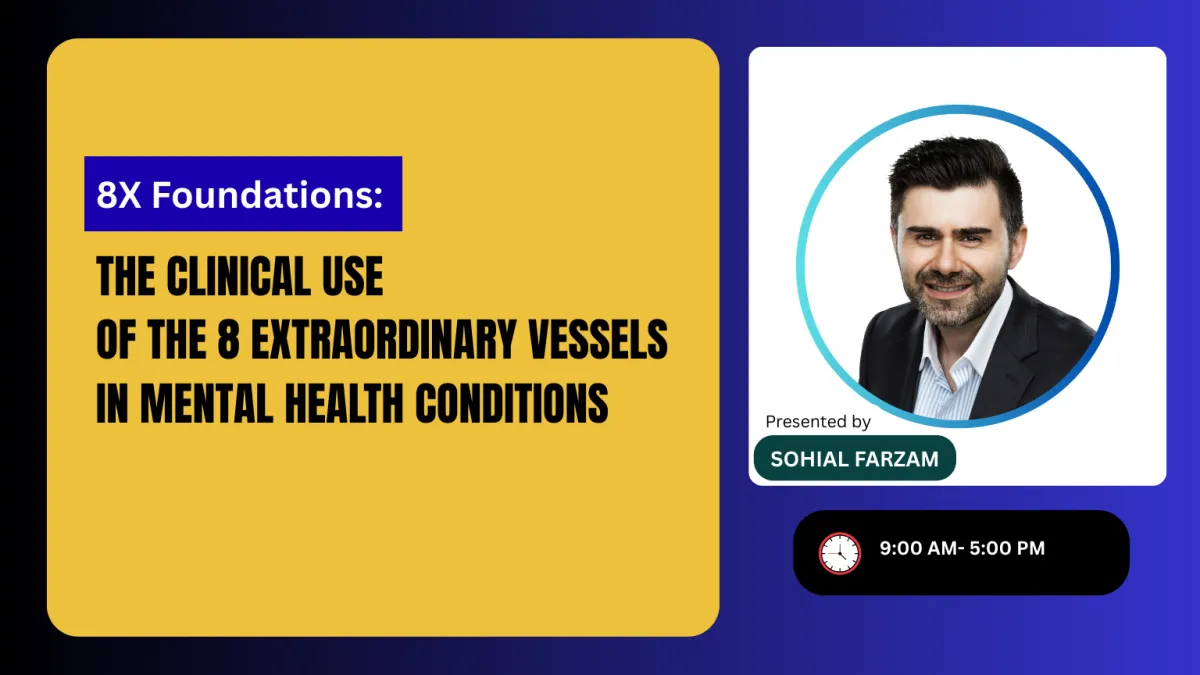 8X Foundations:

THE CLINICAL USE
OF THE 8 EXTRAORDINARY VESSELS
IN MENTAL HEALTH CONDITIONS

Presented by

SOHIAL FARZAM

9:00 AM- 5:00 PM